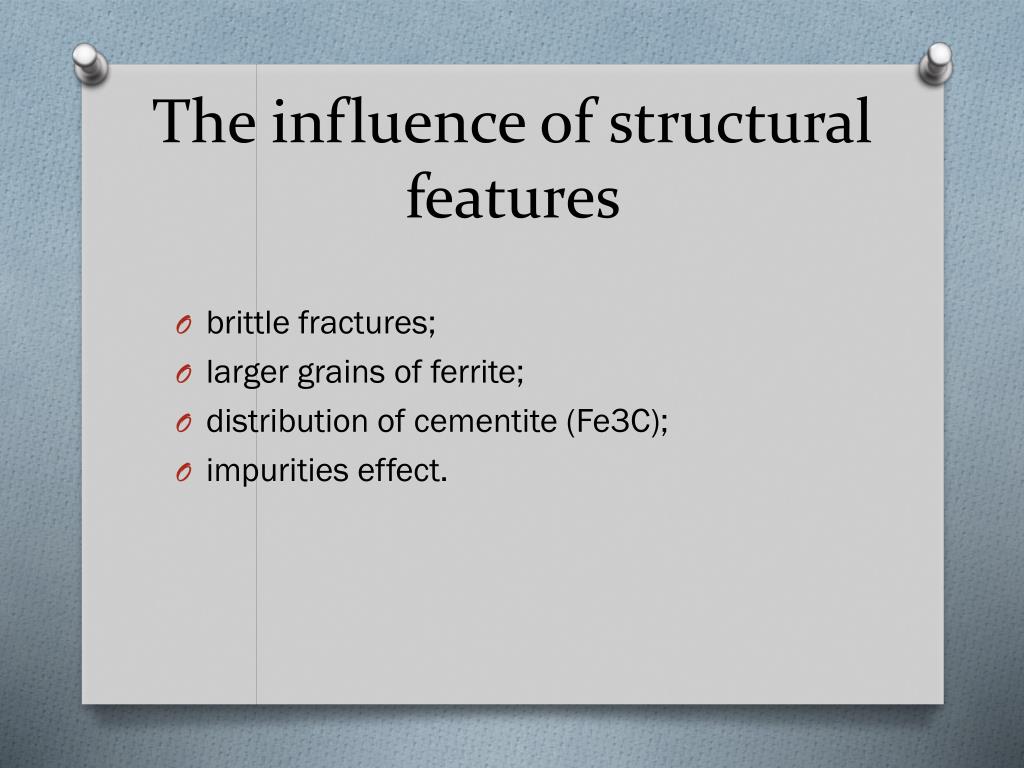 The influence of structural features

O brittle fractures;
O larger grains of ferrite;
O distribution of cementite (Fe3C);
O impurities effect.